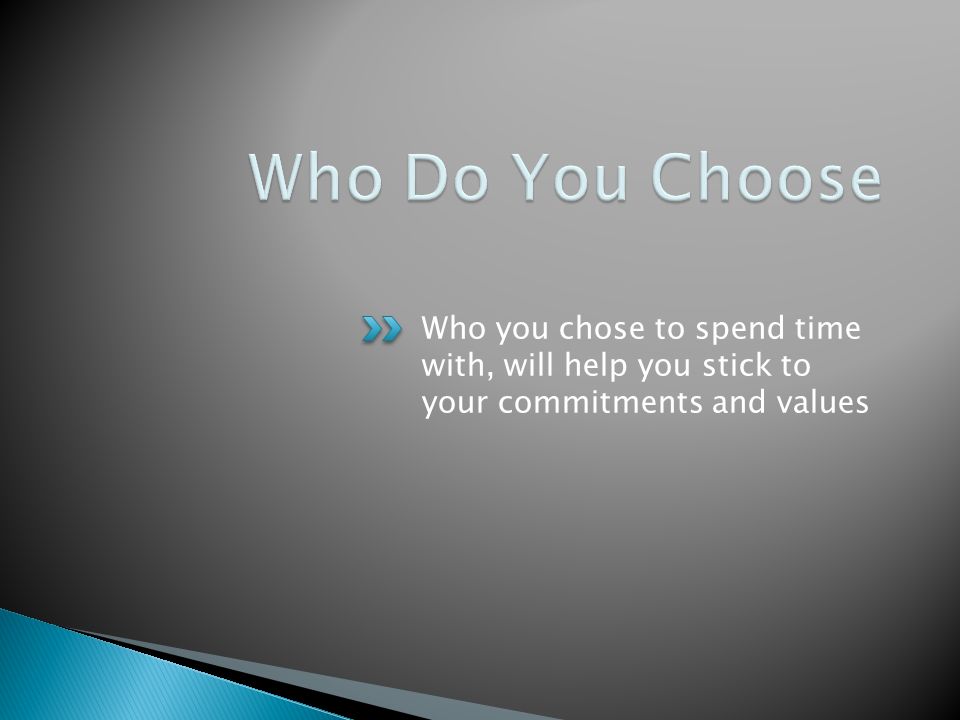 Who Do You Choose

Who you chose to spend time with, will help you stick to your commitments and values